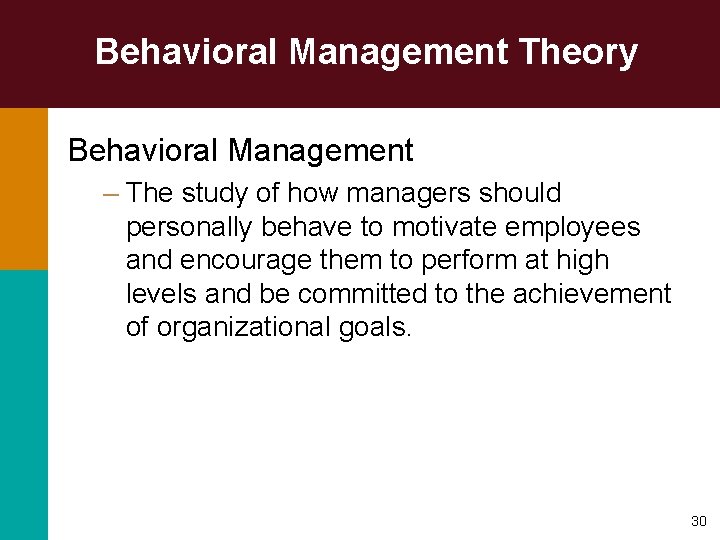 Behavioral Management Theory

Behavioral Management

– The study of how managers should personally behave to motivate employees and encourage them to perform at high levels and be committed to the achievement of organizational goals.

30